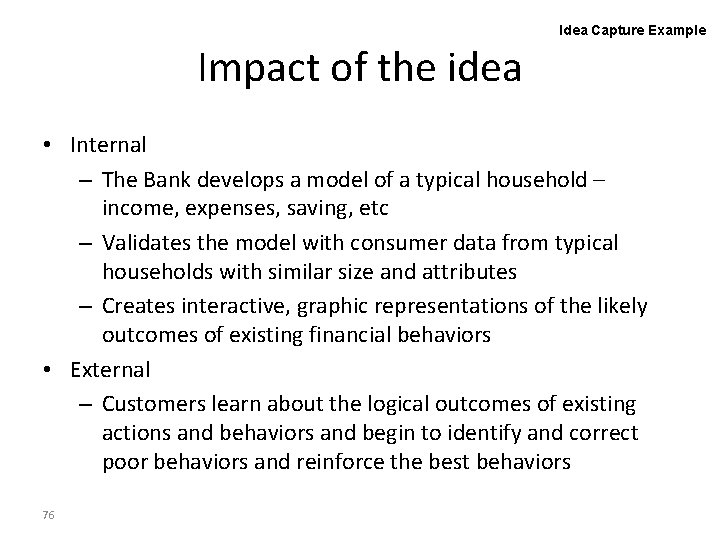 Idea Capture Example

Impact of the idea

• Internal
– The Bank develops a model of a typical household – income, expenses, saving, etc
– Validates the model with consumer data from typical households with similar size and attributes
– Creates interactive, graphic representations of the likely outcomes of existing financial behaviors
• External
– Customers learn about the logical outcomes of existing actions and behaviors and begin to identify and correct poor behaviors and reinforce the best behaviors

76